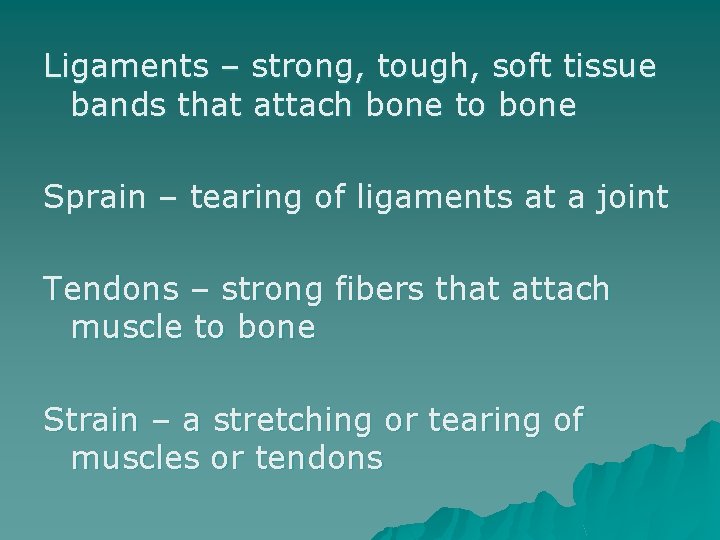 Ligaments – strong, tough, soft tissue bands that attach bone to bone

Sprain – tearing of ligaments at a joint

Tendons – strong fibers that attach muscle to bone

Strain – a stretching or tearing of muscles or tendons